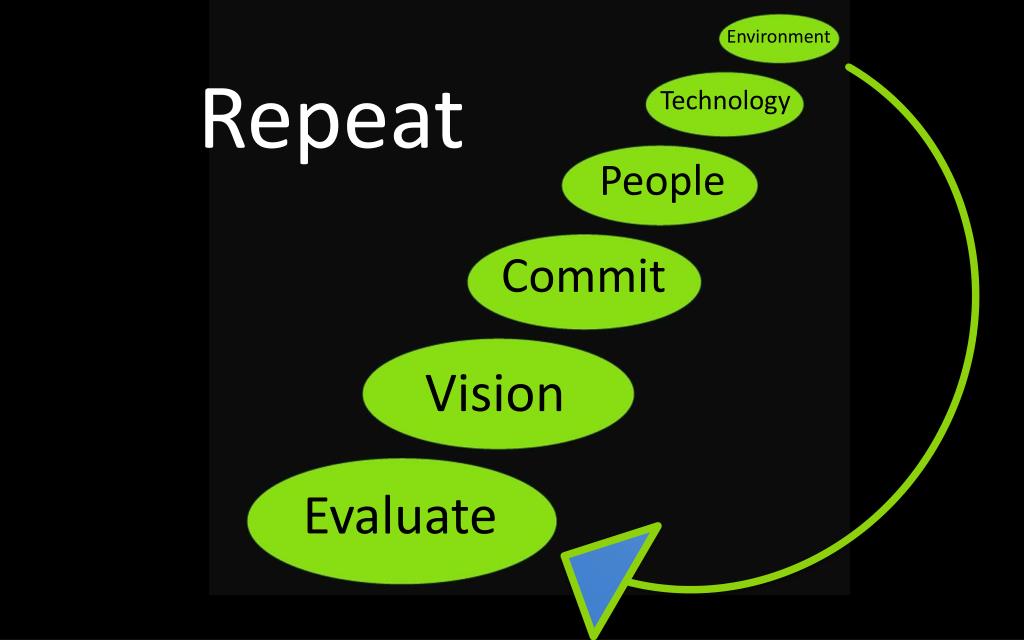 Repeat

Environment

Technology

People

Commit

Vision

Evaluate